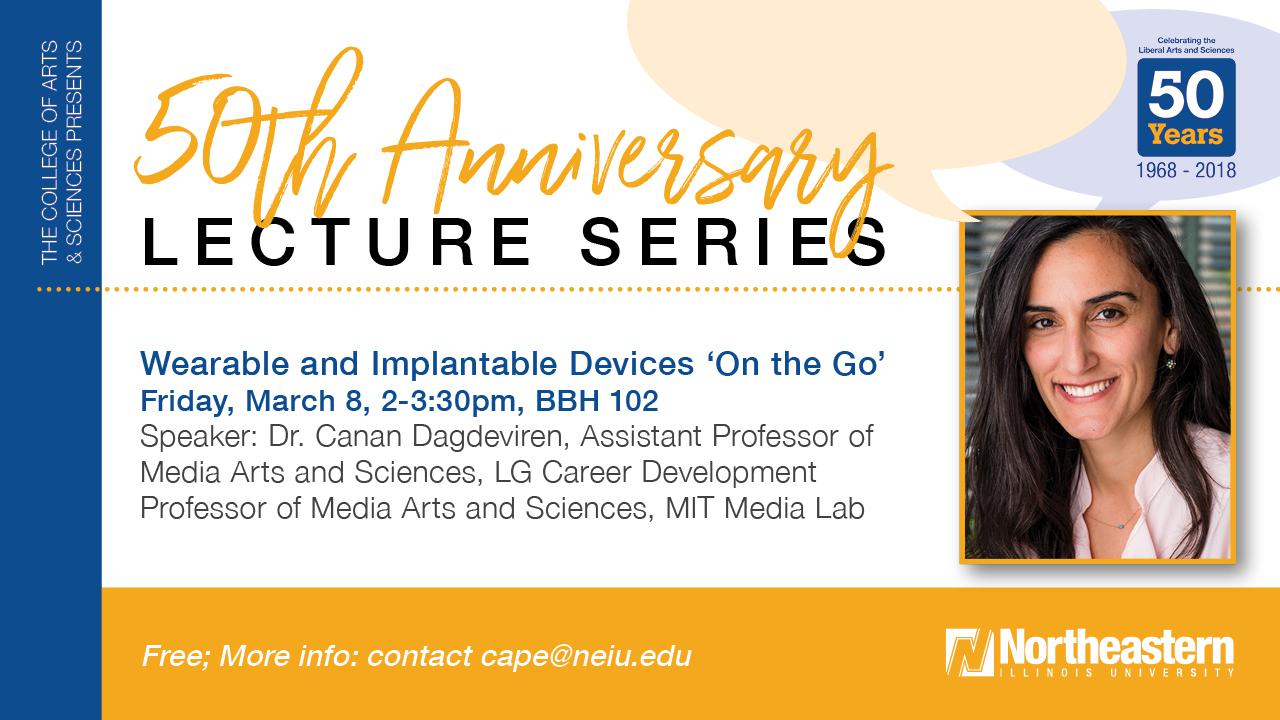 THE COLLEGE OF ARTS & SCIENCES PRESENTS

50th Anniversary
LECTURE SERIES

Celebrating the Liberal Arts and Sciences
50 Years
1968 - 2018

Wearable and Implantable Devices ‘On the Go’
Friday, March 8, 2-3:30pm, BBH 102
Speaker: Dr. Canan Dagdeviren, Assistant Professor of Media Arts and Sciences, LG Career Development Professor of Media Arts and Sciences, MIT Media Lab

Free; More info: contact cape@neiu.edu

Northeastern
ILLINOIS UNIVERSITY